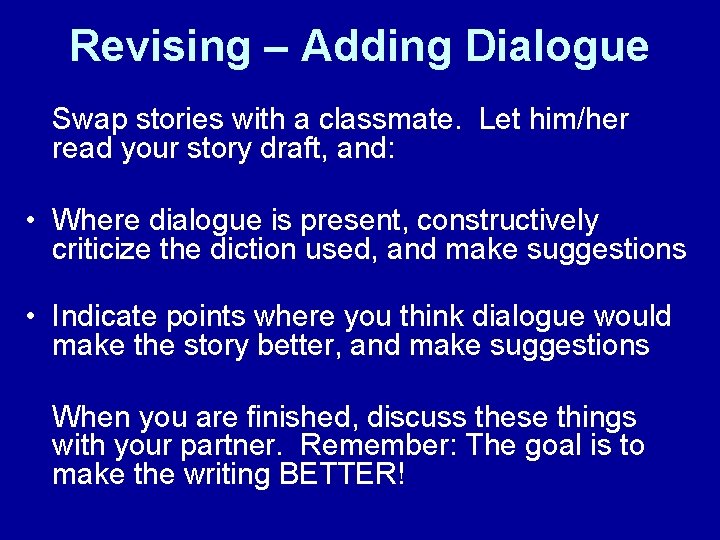 Revising – Adding Dialogue

Swap stories with a classmate. Let him/her read your story draft, and:

• Where dialogue is present, constructively criticize the diction used, and make suggestions

• Indicate points where you think dialogue would make the story better, and make suggestions

When you are finished, discuss these things with your partner. Remember: The goal is to make the writing BETTER!